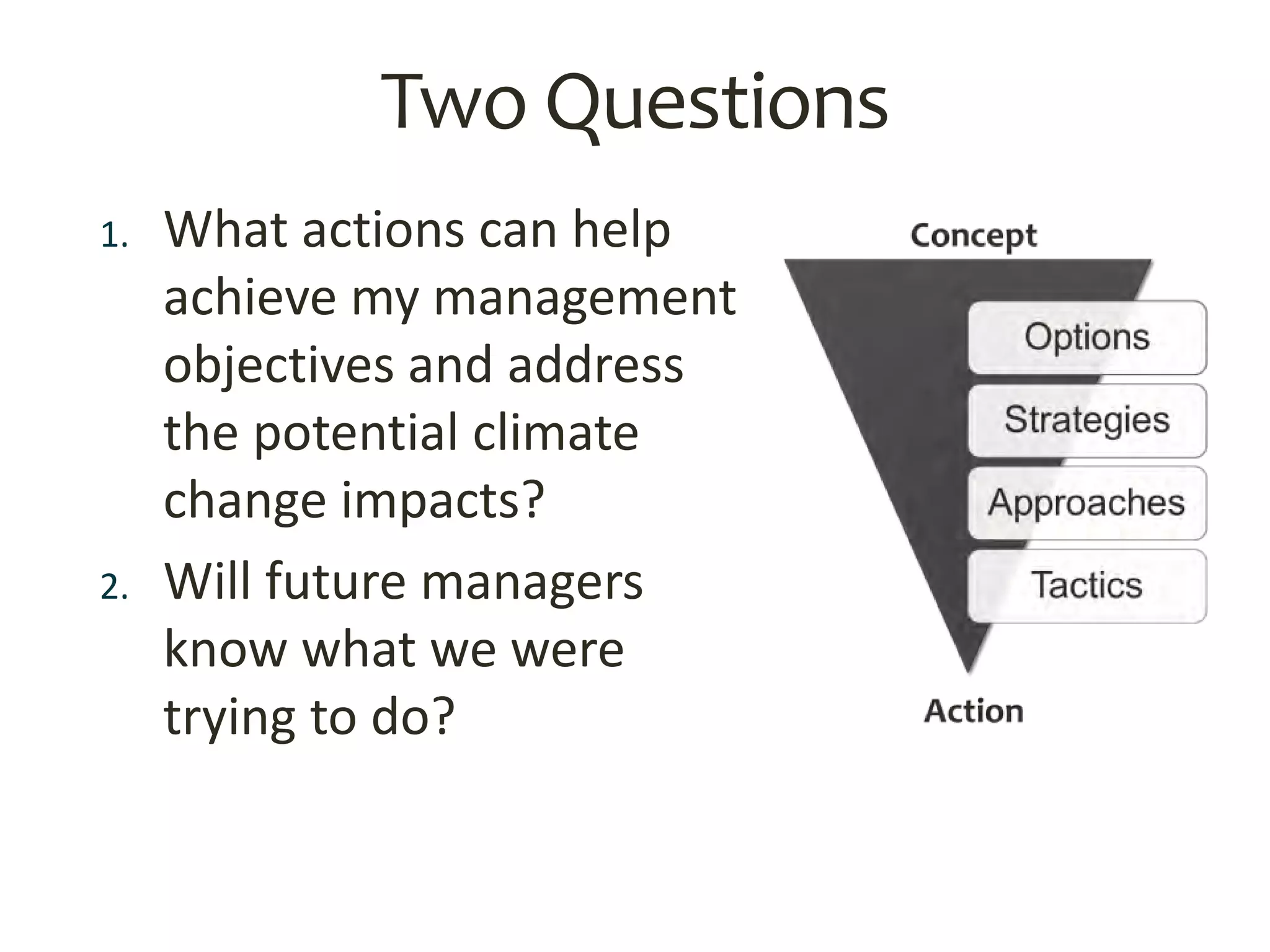 Two Questions

1. What actions can help achieve my management objectives and address the potential climate change impacts?
2. Will future managers know what we were trying to do?

Concept

Options

Strategies

Approaches

Tactics

Action